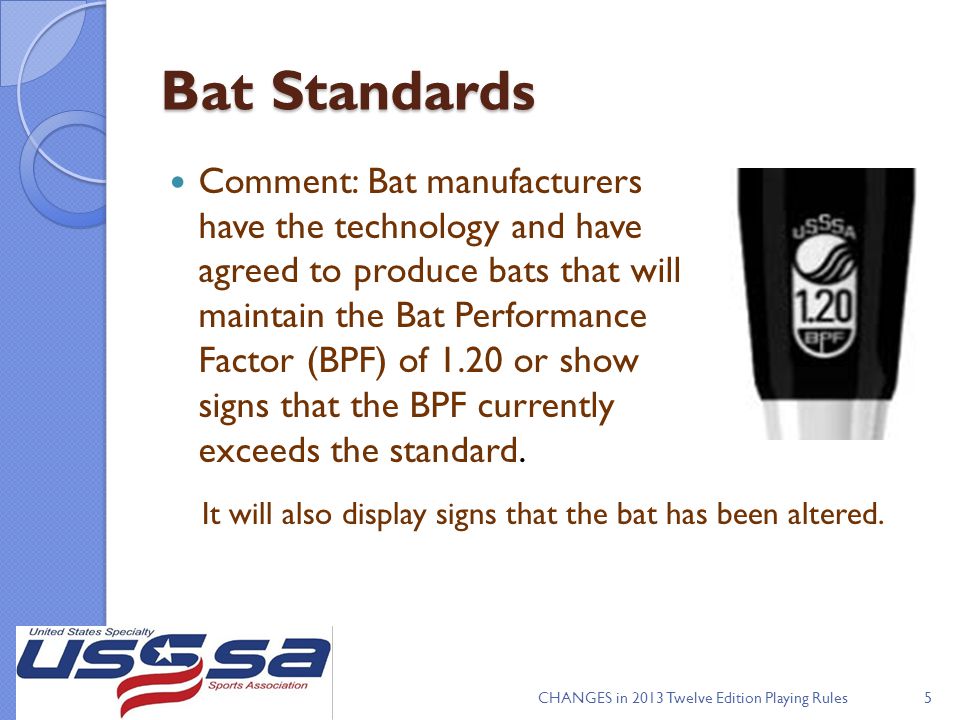 Bat Standards

Comment: Bat manufacturers have the technology and have agreed to produce bats that will maintain the Bat Performance Factor (BPF) of 1.20 or show signs that the BPF currently exceeds the standard.

USSSA
1.20
BPF

It will also display signs that the bat has been altered.

United States Specialty
USSSA
Sports Association

CHANGES in 2013 Twelve Edition Playing Rules

5